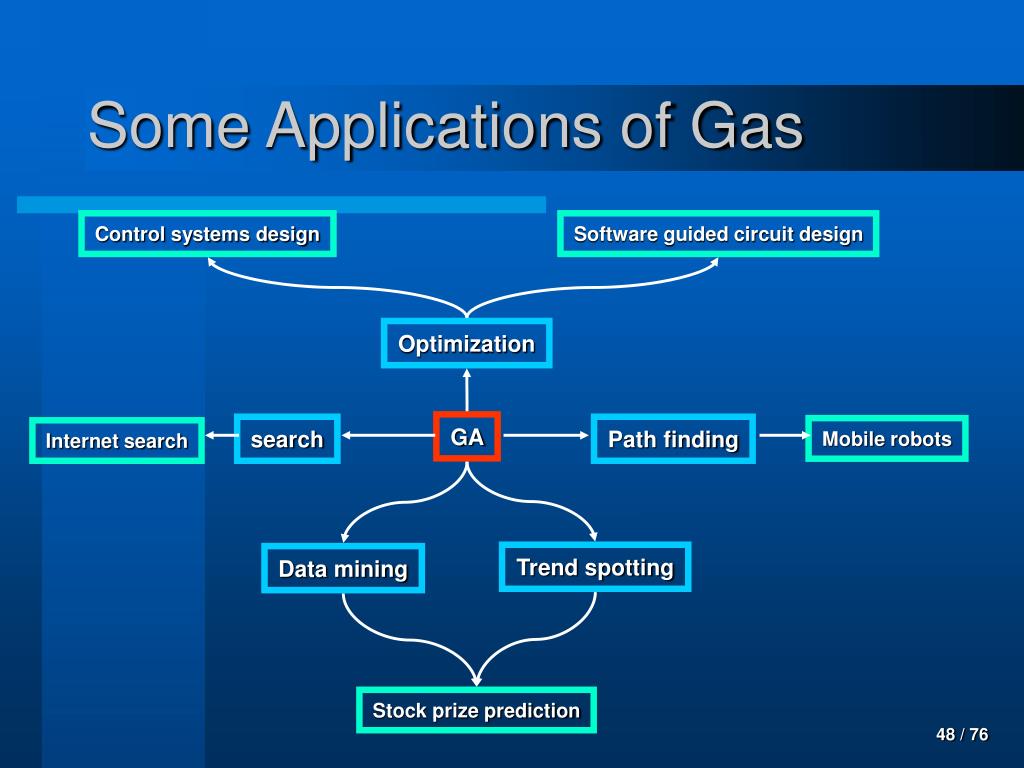 Some Applications of Gas

Control systems design

Software guided circuit design

Optimization

Internet search

search

GA

Path finding

Mobile robots

Data mining

Trend spotting

Stock prize prediction

48 / 76